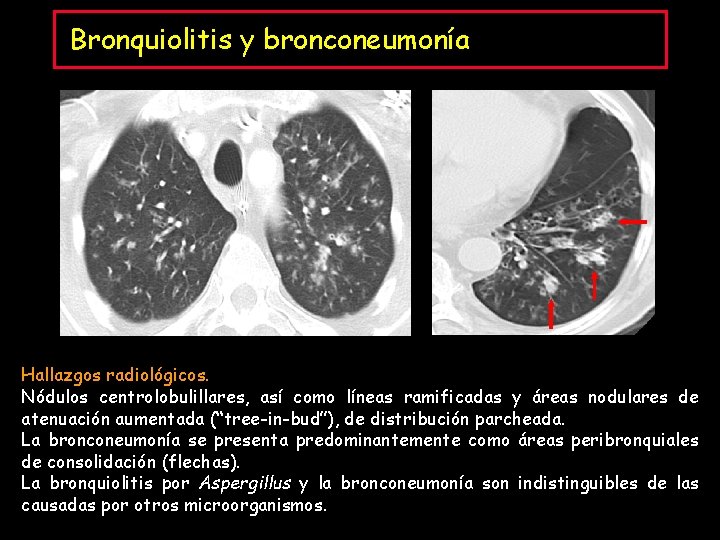 Bronquiolitis y bronconeumonía

Hallazgos radiológicos.
Nódulos centrolobulillares, así como líneas ramificadas y áreas nodulares de atenuación aumentada ("tree-in-bud"), de distribución parcheada.
La bronconeumonía se presenta predominantemente como áreas peribronquiales de consolidación (flechas).
La bronquiolitis por Aspergillus y la bronconeumonía son indistinguibles de las causadas por otros microorganismos.